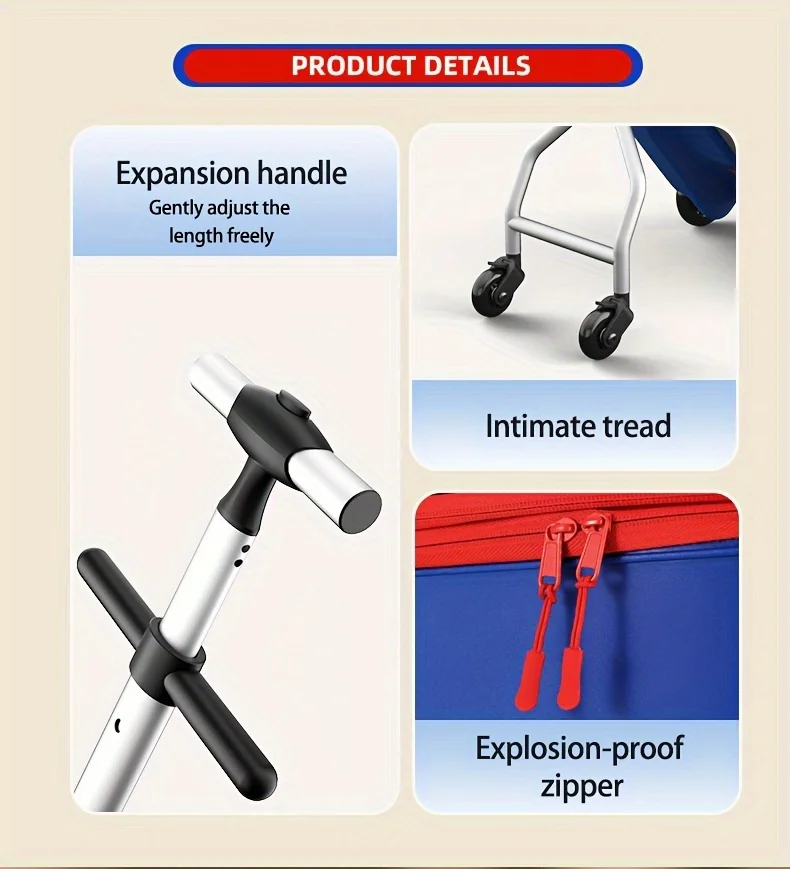 PRODUCT DETAILS

Expansion handle
Gently adjust the length freely

Intimate tread

Explosion-proof zipper